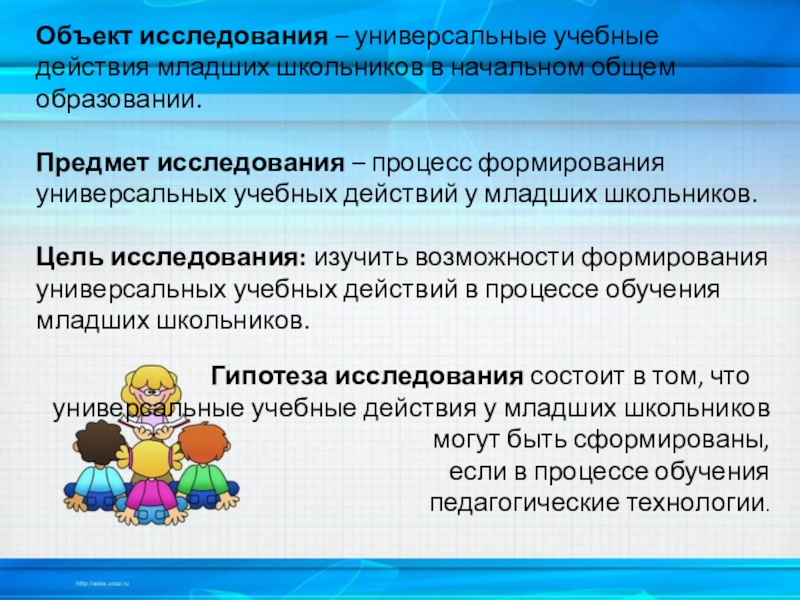 **Объект исследования** – универсальные учебные действия младших школьников в начальном общем образовании.

**Предмет исследования** – процесс формирования универсальных учебных действий у младших школьников.

**Цель исследования:** изучить возможности формирования универсальных учебных действий в процессе обучения младших школьников.

**Гипотеза исследования** состоит в том, что универсальные учебные действия у младших школьников могут быть сформированы, если в процессе обучения педагогические технологии.

http://aida.ucoz.ru